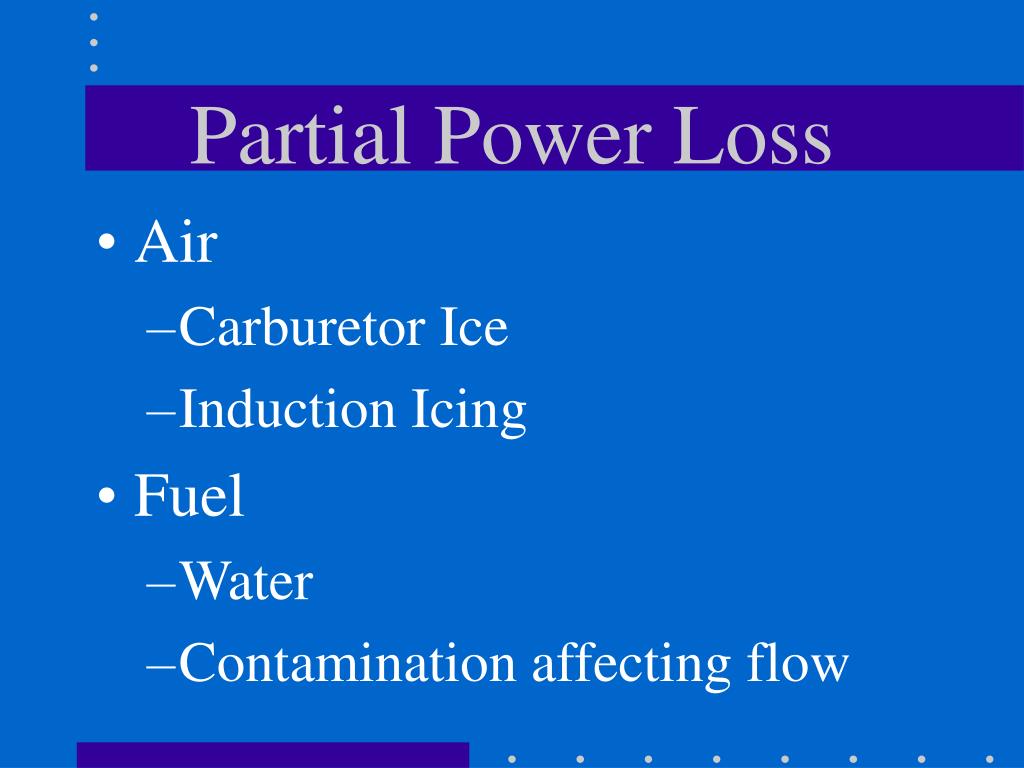 Partial Power Loss

• Air
–Carburetor Ice
–Induction Icing
• Fuel
–Water
–Contamination affecting flow